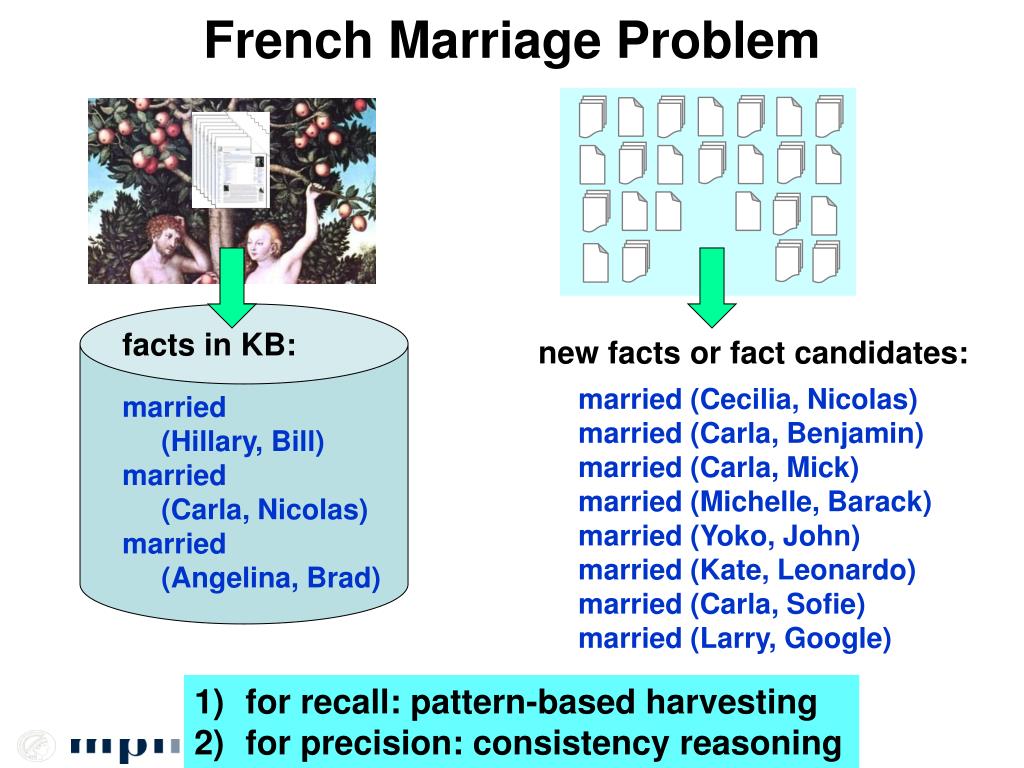 French Marriage Problem

facts in KB:

married
(Hillary, Bill)
married
(Carla, Nicolas)
married
(Angelina, Brad)

new facts or fact candidates:

married (Cecilia, Nicolas)
married (Carla, Benjamin)
married (Carla, Mick)
married (Michelle, Barack)
married (Yoko, John)
married (Kate, Leonardo)
married (Carla, Sofie)
married (Larry, Google)

1) for recall: pattern-based harvesting
2) for precision: consistency reasoning

mpi